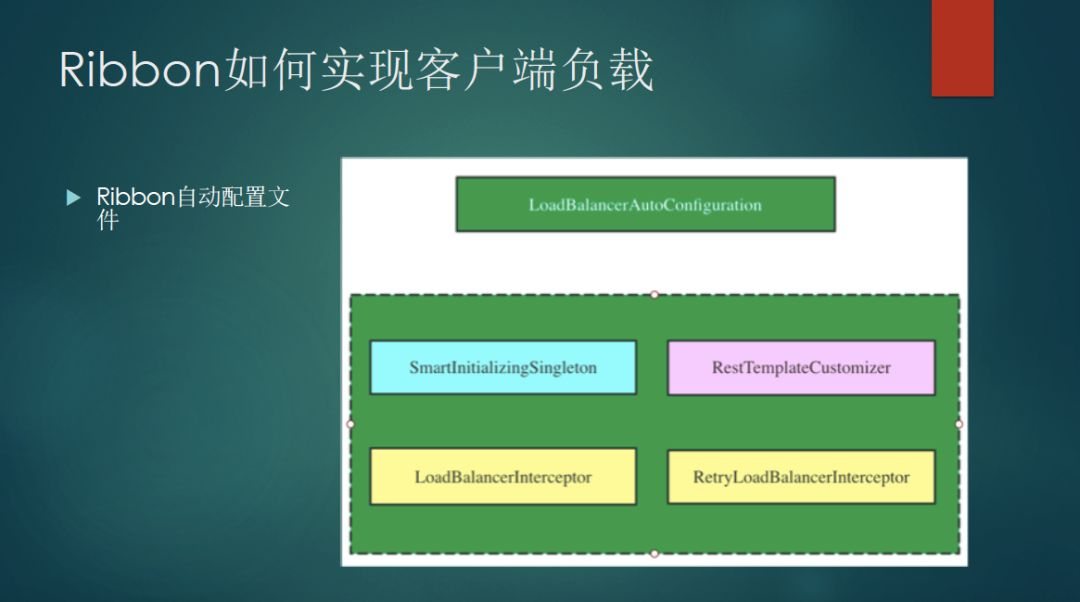 Ribbon如何实现客户端负载

Ribbon自动配置文件

LoadBalancerAutoConfiguration

SmartInitializingSingleton

RestTemplateCustomizer

LoadBalancerInterceptor

RetryLoadBalancerInterceptor